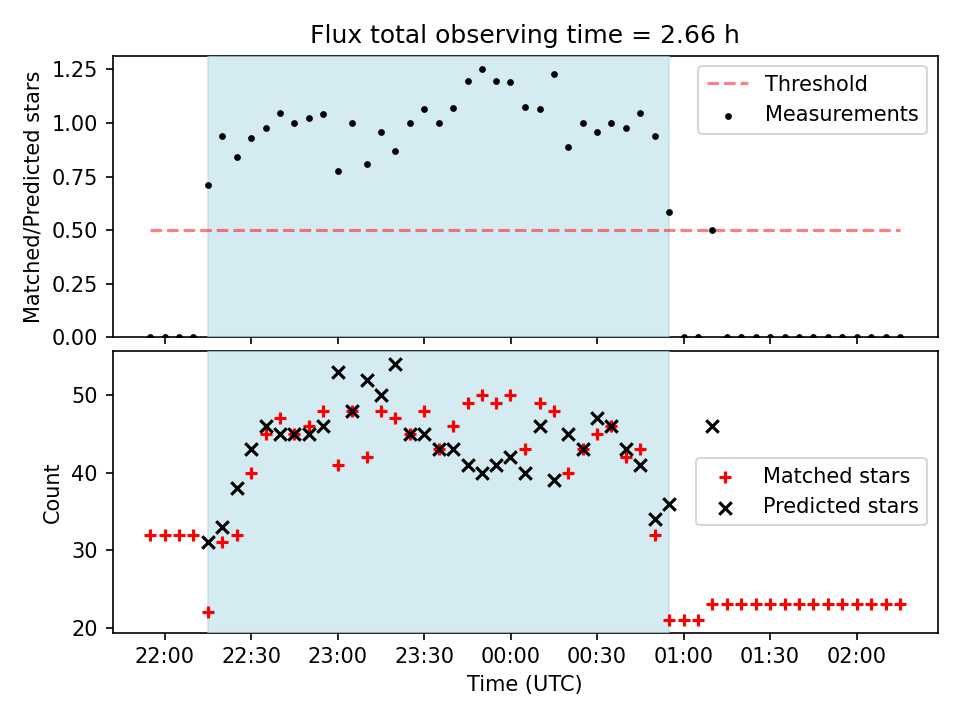 Flux total observing time = 2.66 h

Matched/Predicted stars

1.25
1.00
0.75
0.50
0.25
0.00

Threshold
Measurements

Count

50
40
30
20

Matched stars
Predicted stars

22:00 22:30 23:00 23:30 00:00 00:30 01:00 01:30 02:00

Time (UTC)